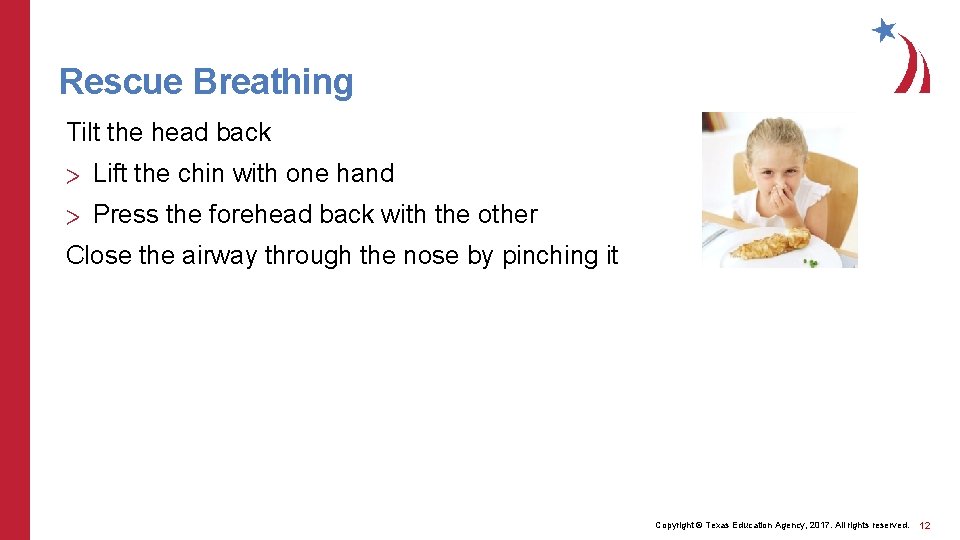 Rescue Breathing

Tilt the head back

> Lift the chin with one hand

> Press the forehead back with the other

Close the airway through the nose by pinching it

Copyright © Texas Education Agency, 2017. All rights reserved. 12